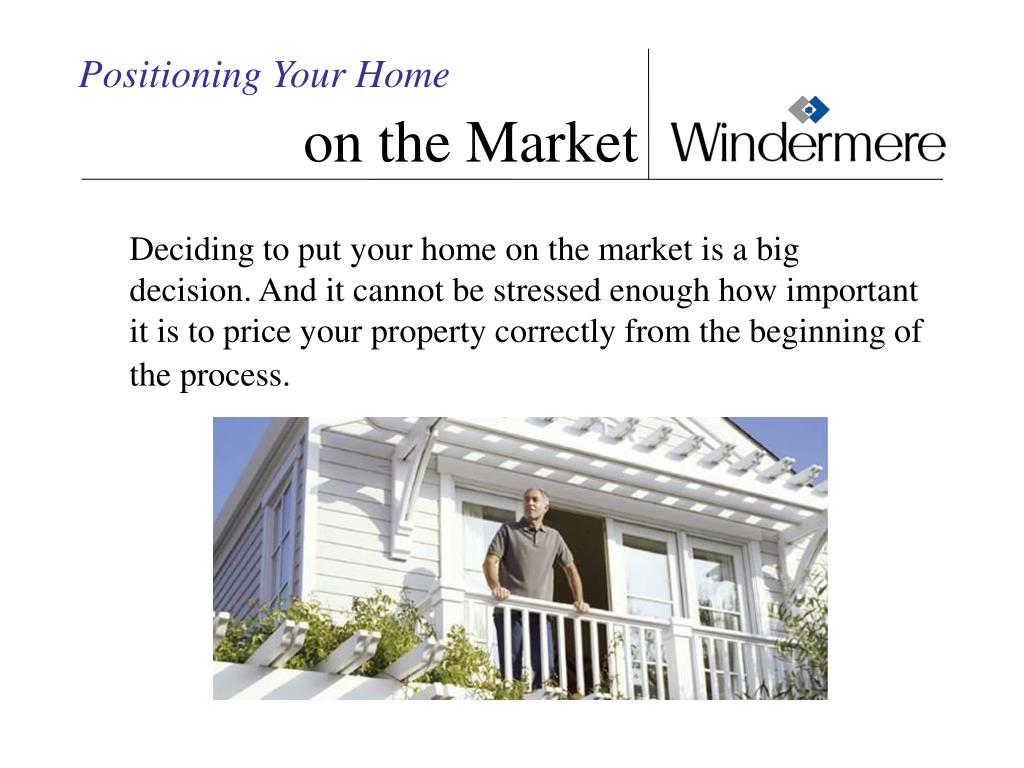 Positioning Your Home
on the Market

Windermere

Deciding to put your home on the market is a big decision. And it cannot be stressed enough how important it is to price your property correctly from the beginning of the process.